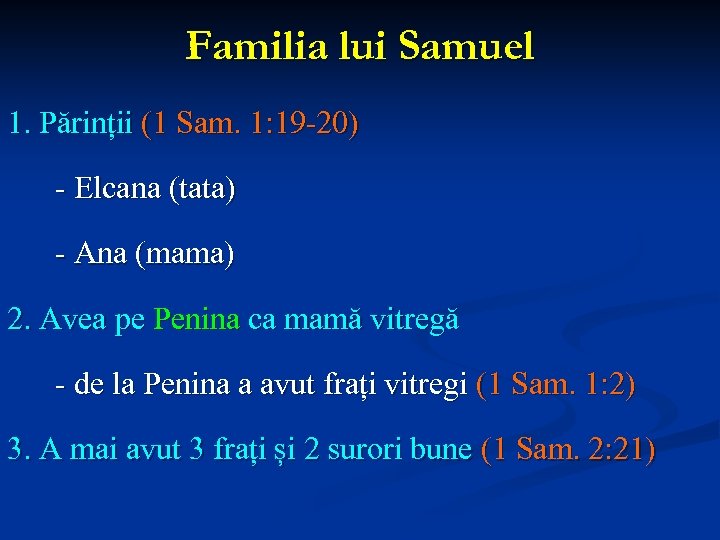 Familia lui Samuel

1. Părinții (1 Sam. 1:19-20)

- Elcana (tata)

- Ana (mama)

2. Avea pe Penina ca mamă vitregă

- de la Penina a avut frați vitregi (1 Sam. 1:2)

3. A mai avut 3 frați și 2 surori bune (1 Sam. 2:21)